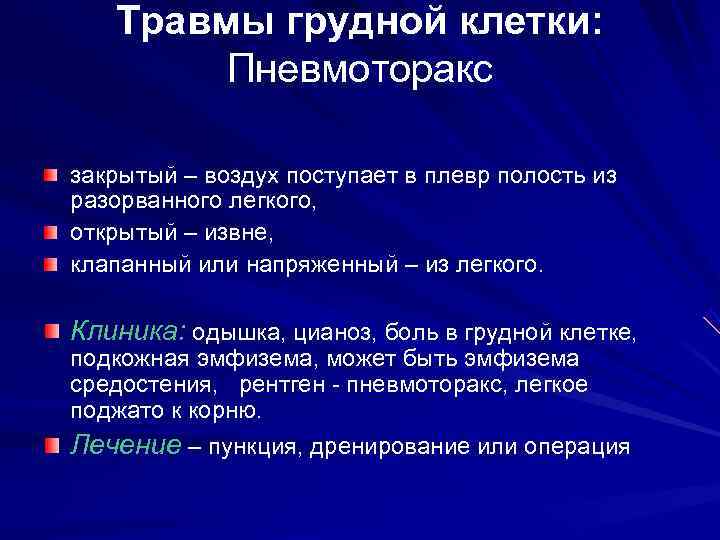 Травмы грудной клетки:
Пневмоторакс

закрытый – воздух поступает в плевр полость из разорванного легкого,

открытый – извне,

клапанный или напряженный – из легкого.

Клиника: одышка, цианоз, боль в грудной клетке, подкожная эмфизема, может быть эмфизема средостения, рентген - пневмоторакс, легкое поджато к корню.

Лечение – пункция, дренирование или операция